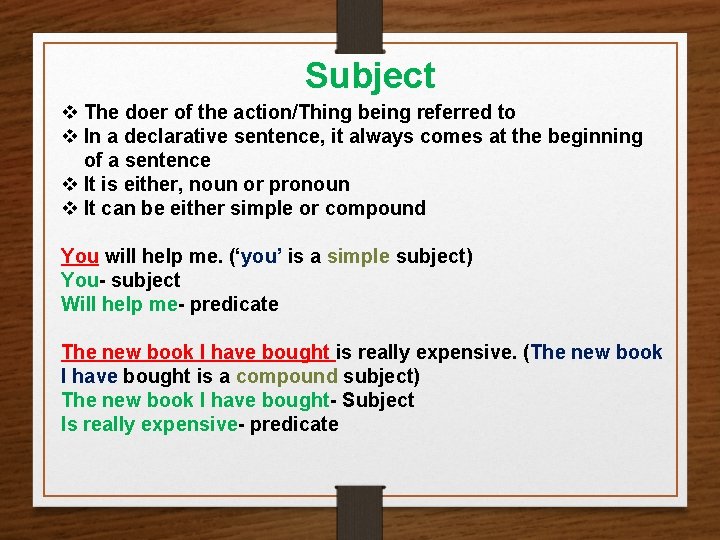 Subject

❖ The doer of the action/Thing being referred to
❖ In a declarative sentence, it always comes at the beginning of a sentence
❖ It is either, noun or pronoun
❖ It can be either simple or compound

You will help me. (‘you’ is a simple subject)
You- subject
Will help me- predicate

The new book I have bought is really expensive. (The new book I have bought is a compound subject)
The new book I have bought- Subject
Is really expensive- predicate